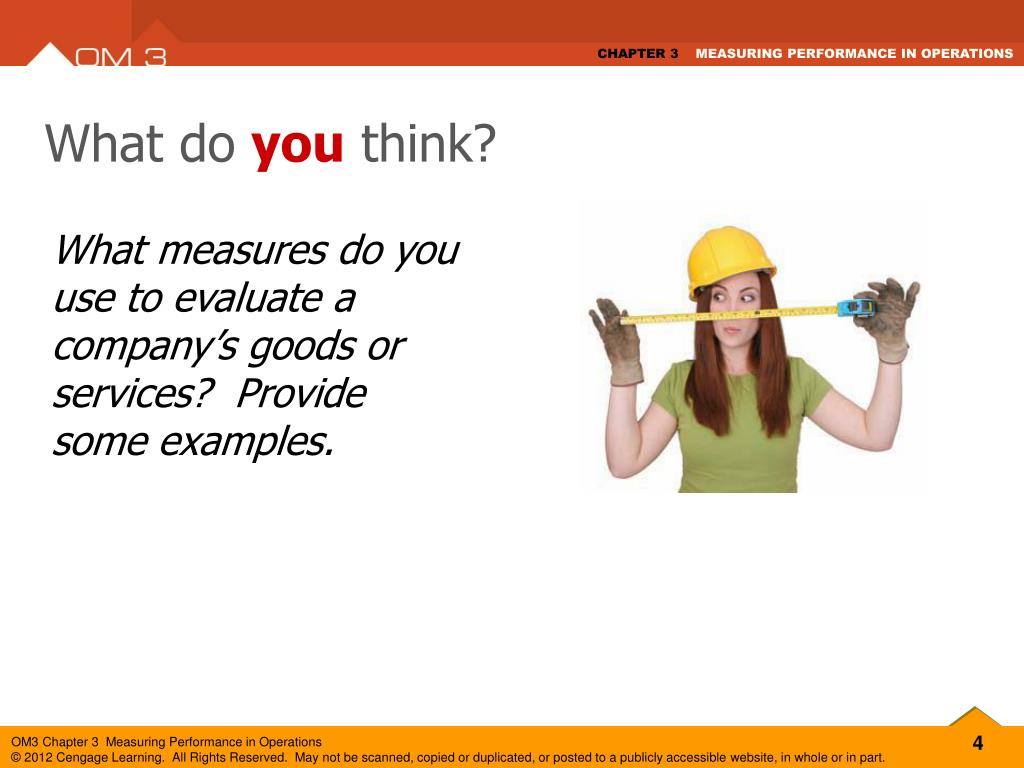 OM 3

CHAPTER 3 MEASURING PERFORMANCE IN OPERATIONS

What do you think?

What measures do you use to evaluate a company's goods or services? Provide some examples.

OM3 Chapter 3 Measuring Performance in Operations
© 2012 Cengage Learning. All Rights Reserved. May not be scanned, copied or duplicated, or posted to a publicly accessible website, in whole or in part.

4